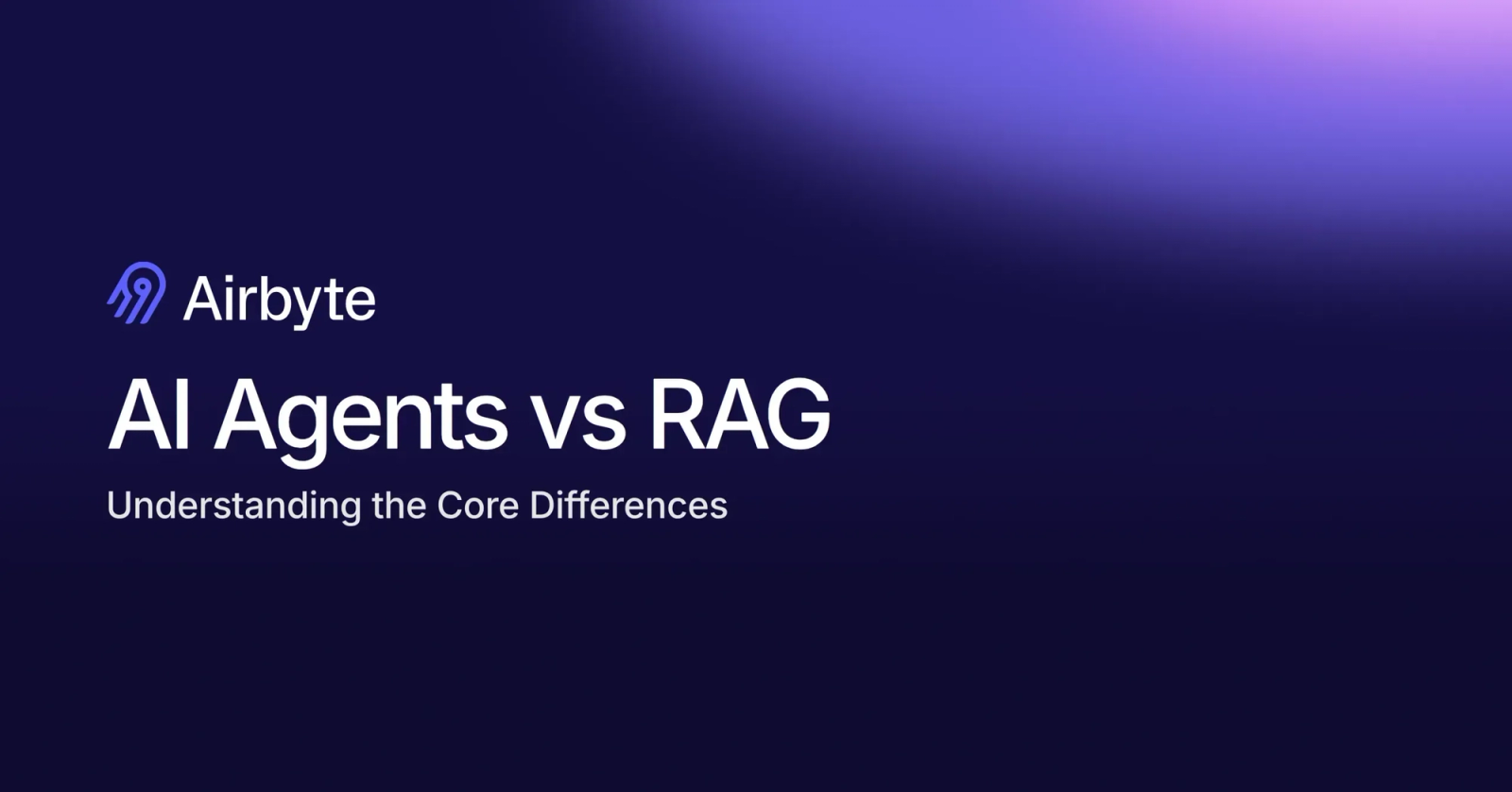 Airbyte

AI Agents vs RAG

Understanding the Core Differences